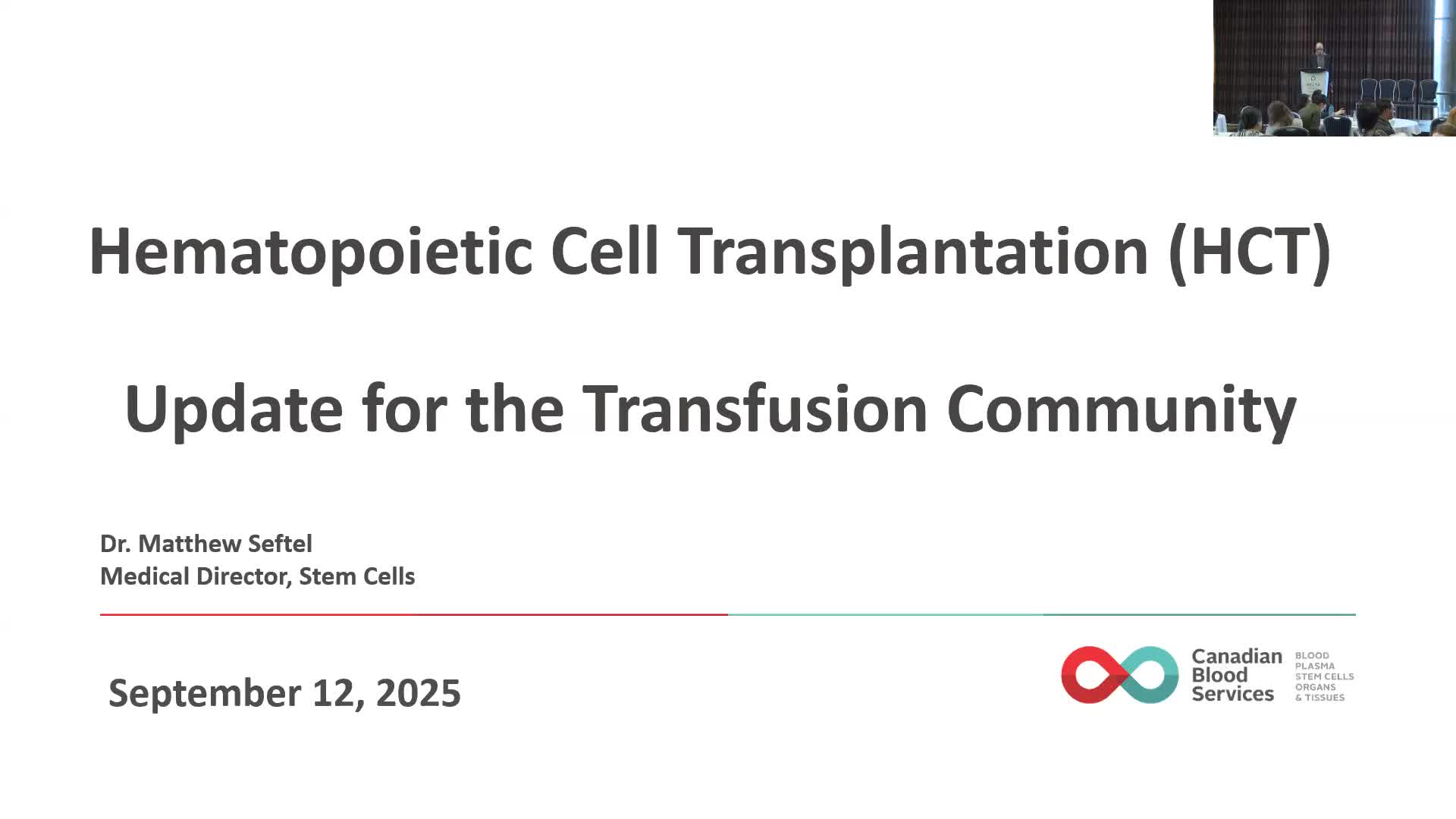 Hematopoietic Cell Transplantation (HCT)

Update for the Transfusion Community

Dr. Matthew Seftel
Medical Director, Stem Cells

September 12, 2025

Canadian Blood Services

BLOOD
PLASMA
STEM CELLS
ORGANS
& TISSUES